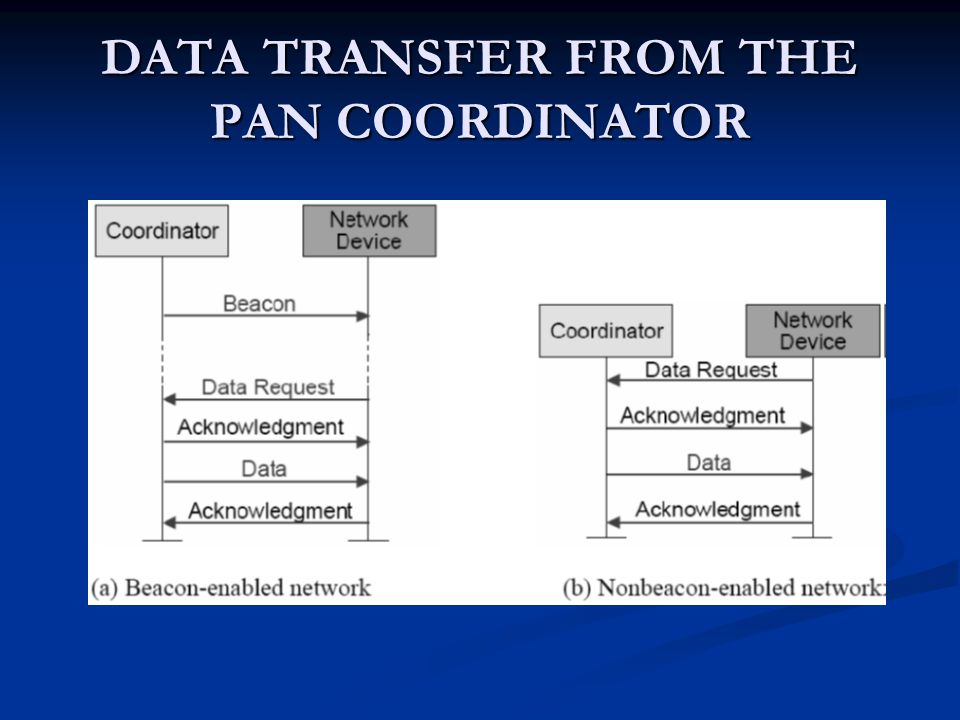 DATA TRANSFER FROM THE PAN COORDINATOR

Coordinator

Network Device

Beacon

Data Request

Acknowledgment

Data

Acknowledgment

(a) Beacon-enabled network

Coordinator

Network Device

Data Request

Acknowledgment

Data

Acknowledgment

(b) Nonbeacon-enabled network